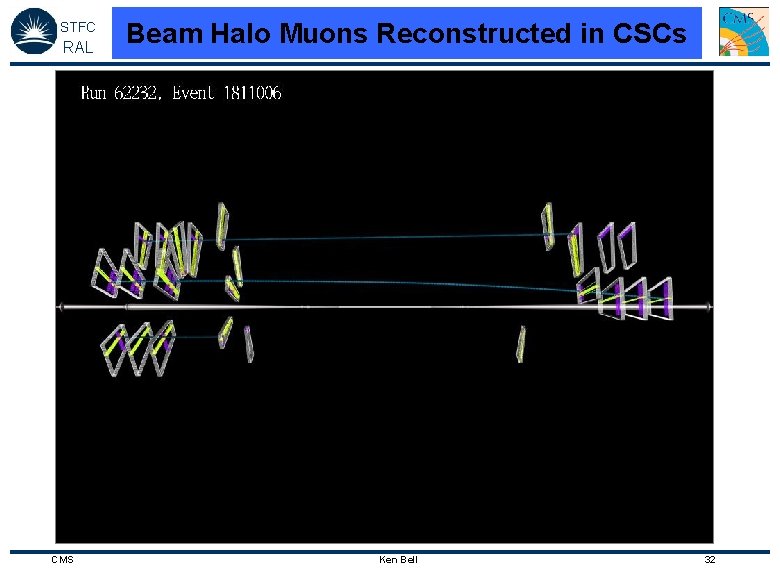 STFC RAL

Beam Halo Muons Reconstructed in CSCs

CMS

Run 62232, Event 1811006

CMS

Ken Bell

32